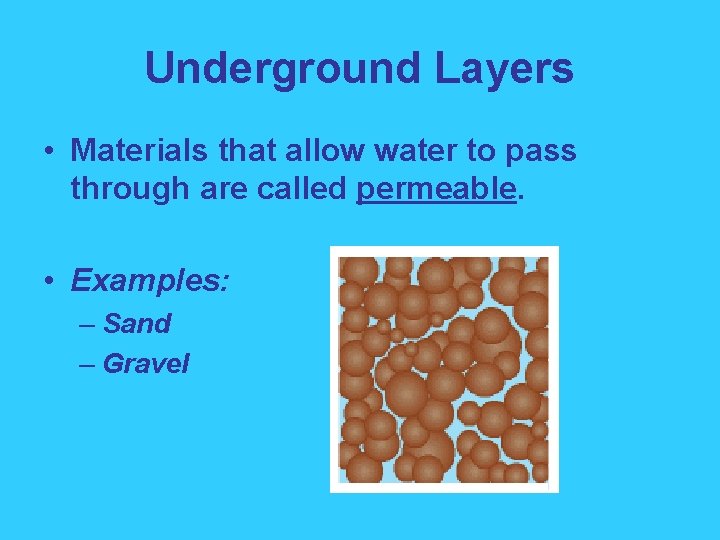 Underground Layers

• Materials that allow water to pass through are called permeable.

• Examples:
– Sand
– Gravel